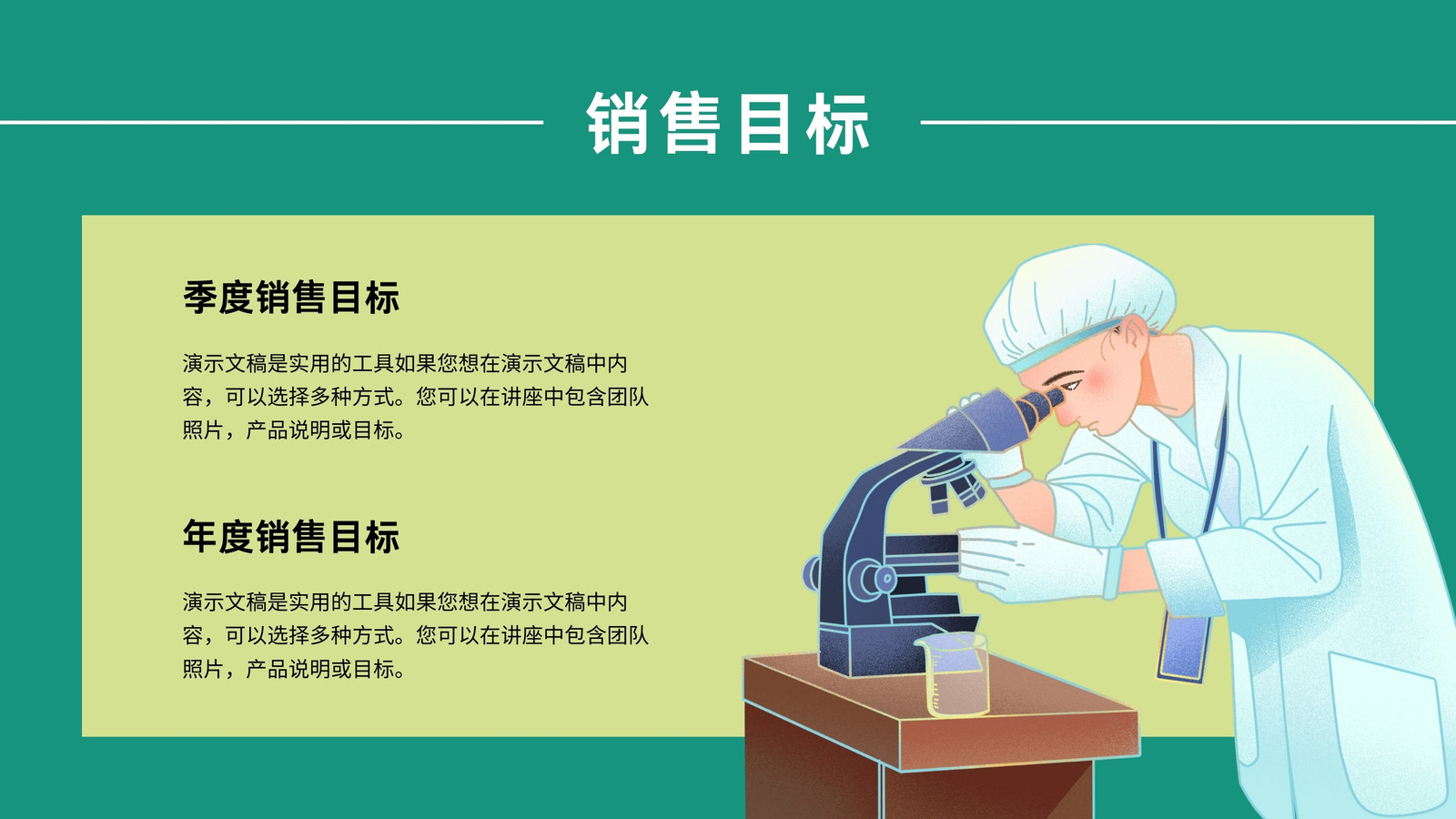 销售目标

季度销售目标

演示文稿是实用的工具如果您想在演示文稿中内容，可以选择多种方式。您可以在讲座中包含团队照片，产品说明或目标。

年度销售目标

演示文稿是实用的工具如果您想在演示文稿中内容，可以选择多种方式。您可以在讲座中包含团队照片，产品说明或目标。